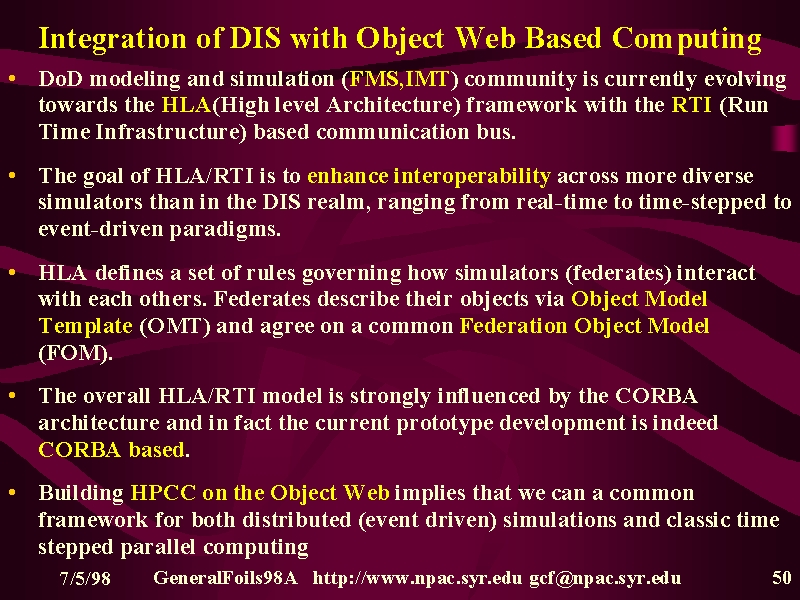 Integration of DIS with Object Web Based Computing

• DoD modeling and simulation (FMS,IMT) community is currently evolving towards the HLA(High level Architecture) framework with the RTI (Run Time Infrastructure) based communication bus.

• The goal of HLA/RTI is to enhance interoperability across more diverse simulators than in the DIS realm, ranging from real-time to time-stepped to event-driven paradigms.

• HLA defines a set of rules governing how simulators (federates) interact with each others. Federates describe their objects via Object Model Template (OMT) and agree on a common Federation Object Model (FOM).

• The overall HLA/RTI model is strongly influenced by the CORBA architecture and in fact the current prototype development is indeed CORBA based.

• Building HPCC on the Object Web implies that we can a common framework for both distributed (event driven) simulations and classic time stepped parallel computing

7/5/98 GeneralFoils98A http://www.npac.syr.edu gcf@npac.syr.edu 50